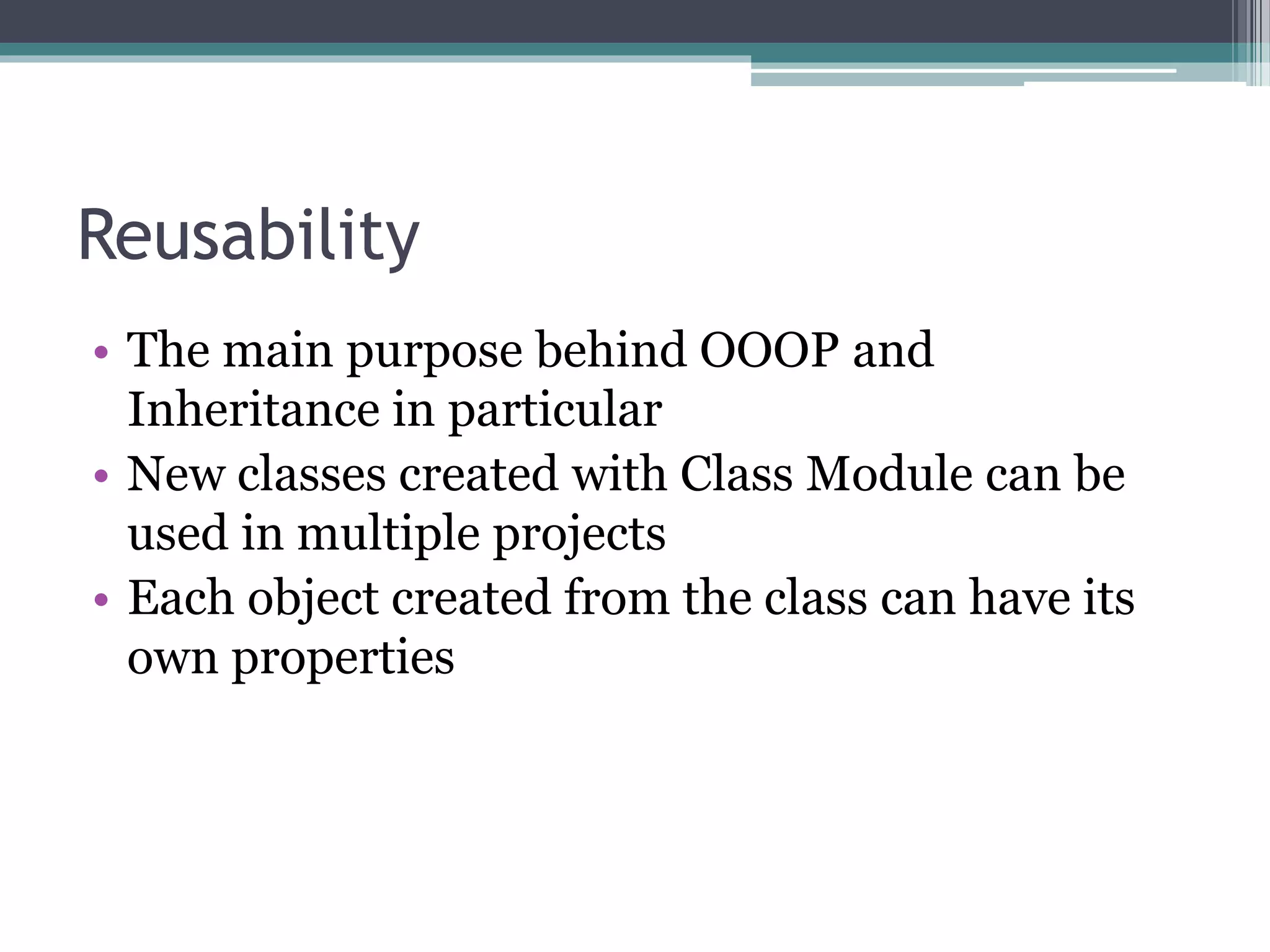 Reusability

• The main purpose behind OOOP and Inheritance in particular
• New classes created with Class Module can be used in multiple projects
• Each object created from the class can have its own properties